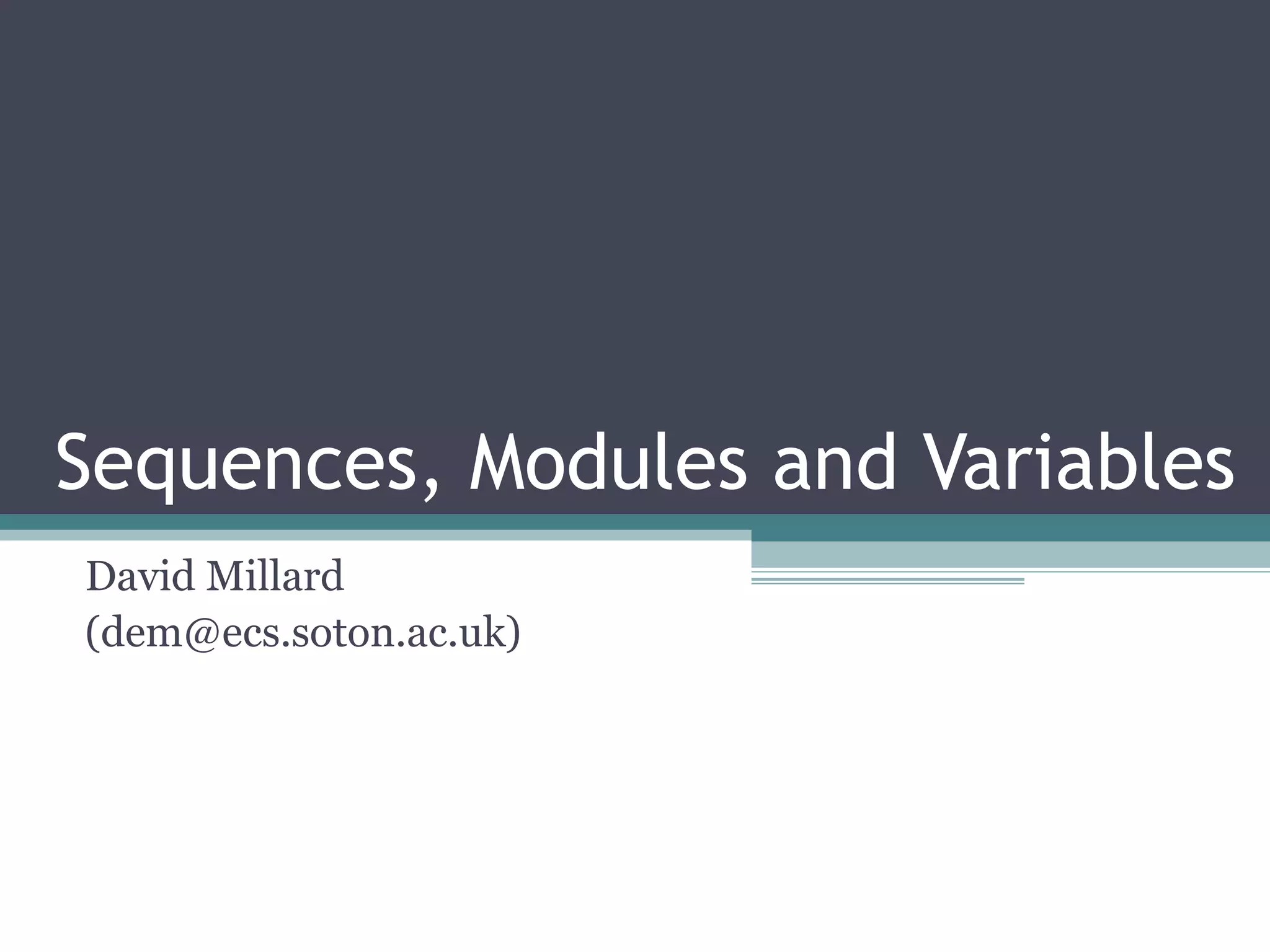 Sequences, Modules and Variables

David Millard
(dem@ecs.soton.ac.uk)